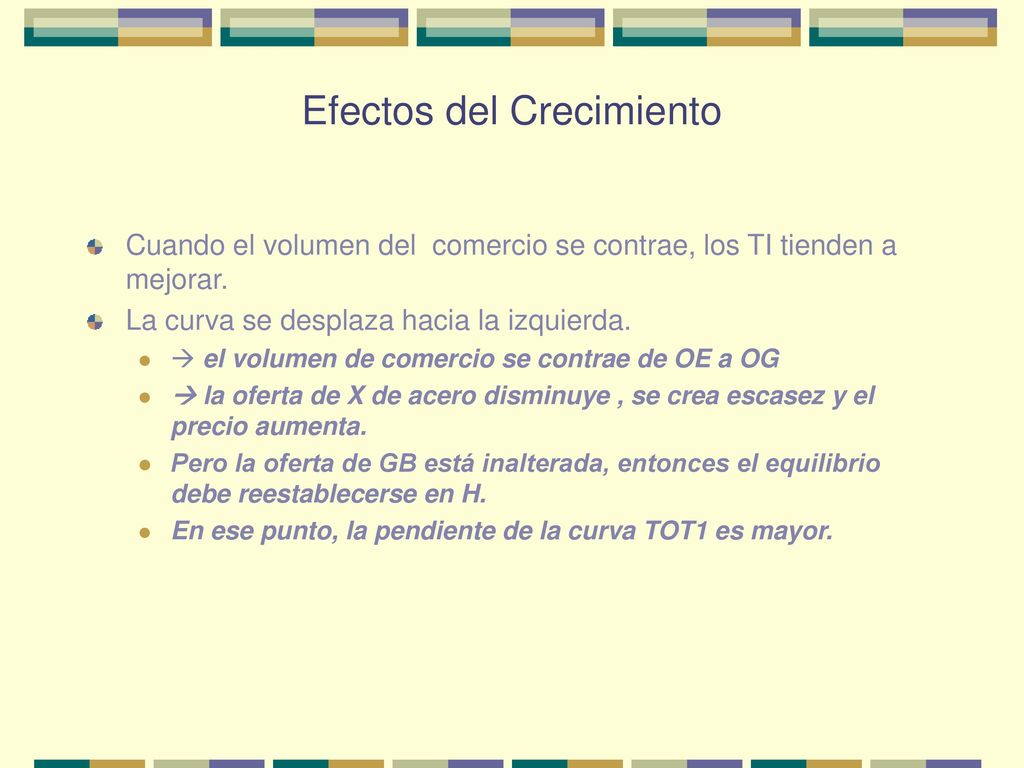 Efectos del Crecimiento

Cuando el volumen del comercio se contrae, los TI tienden a mejorar.

La curva se desplaza hacia la izquierda.

→ el volumen de comercio se contrae de OE a OG

→ la oferta de X de acero disminuye , se crea escasez y el precio aumenta.

Pero la oferta de GB está inalterada, entonces el equilibrio debe reestablecerse en H.

En ese punto, la pendiente de la curva TOT1 es mayor.